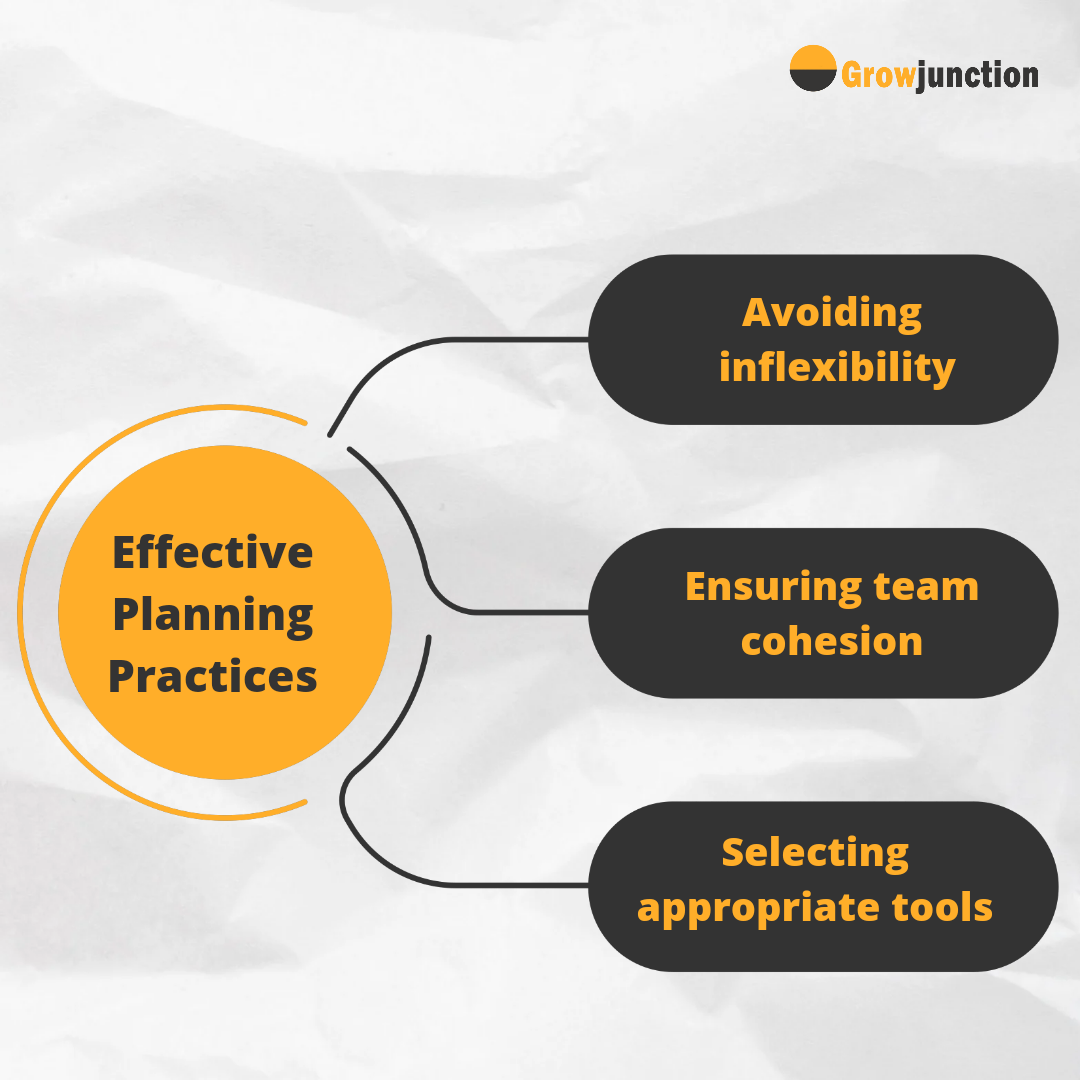 Growjunction

Effective Planning Practices

Avoiding inflexibility

Ensuring team cohesion

Selecting appropriate tools